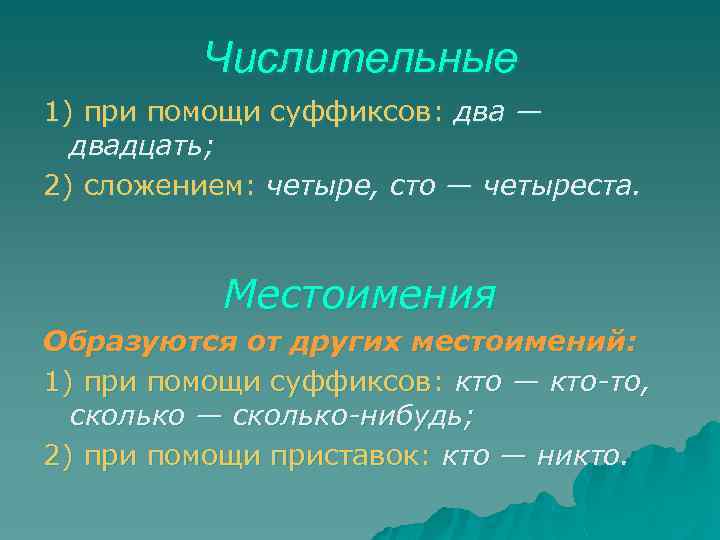 Числительные

1) при помощи суффиксов: два — двадцать;

2) сложением: четыре, сто — четыреста.

Местоимения

Образуются от других местоимений:

1) при помощи суффиксов: кто — кто-то, сколько — сколько-нибудь;

2) при помощи приставок: кто — никто.